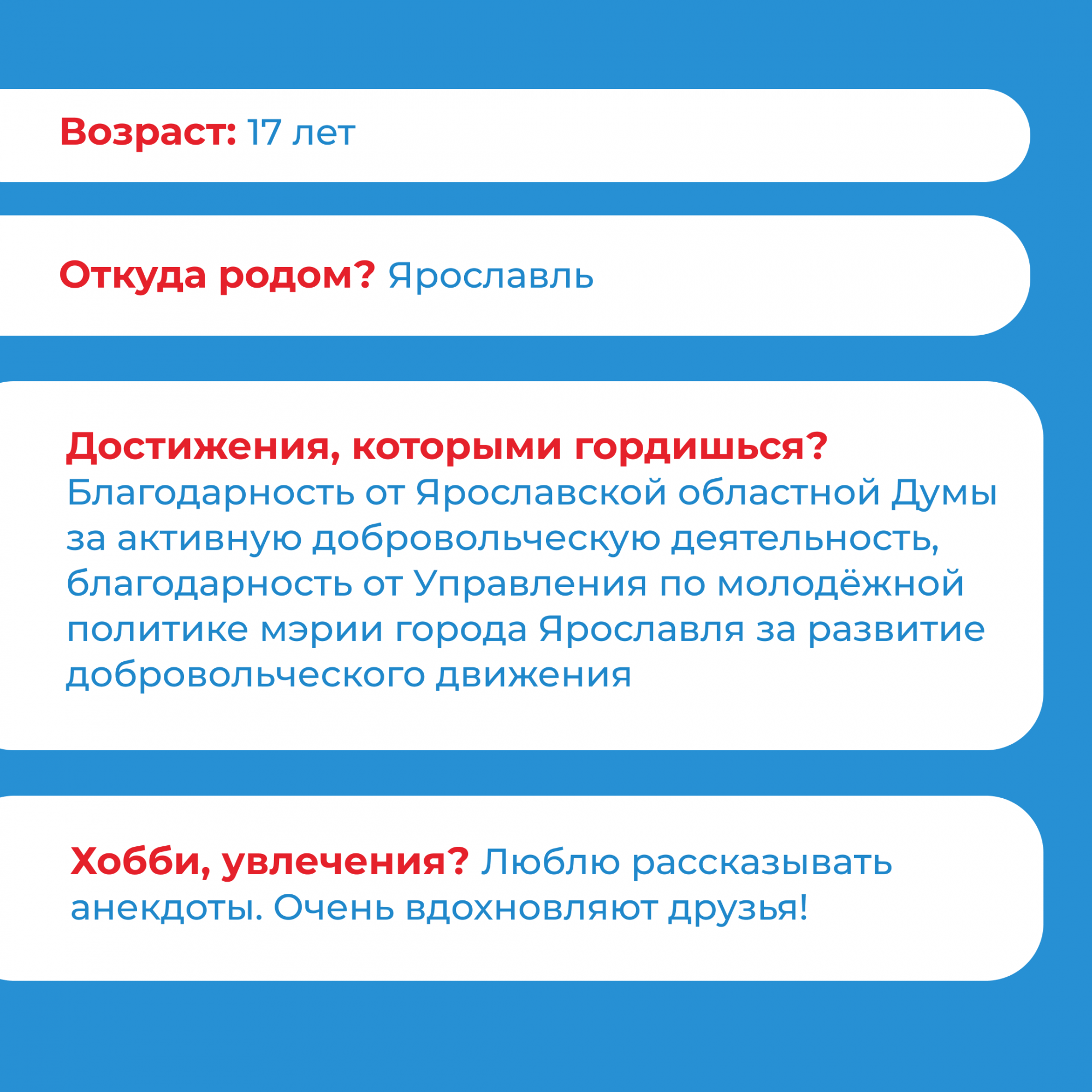 Возраст: 17 лет

Откуда родом? Ярославль

Достижения, которыми гордишься? Благодарность от Ярославской областной Думы за активную добровольческую деятельность, благодарность от Управления по молодёжной политике мэрии города Ярославля за развитие добровольческого движения

Хобби, увлечения? Люблю рассказывать анекдоты. Очень вдохновляют друзья!